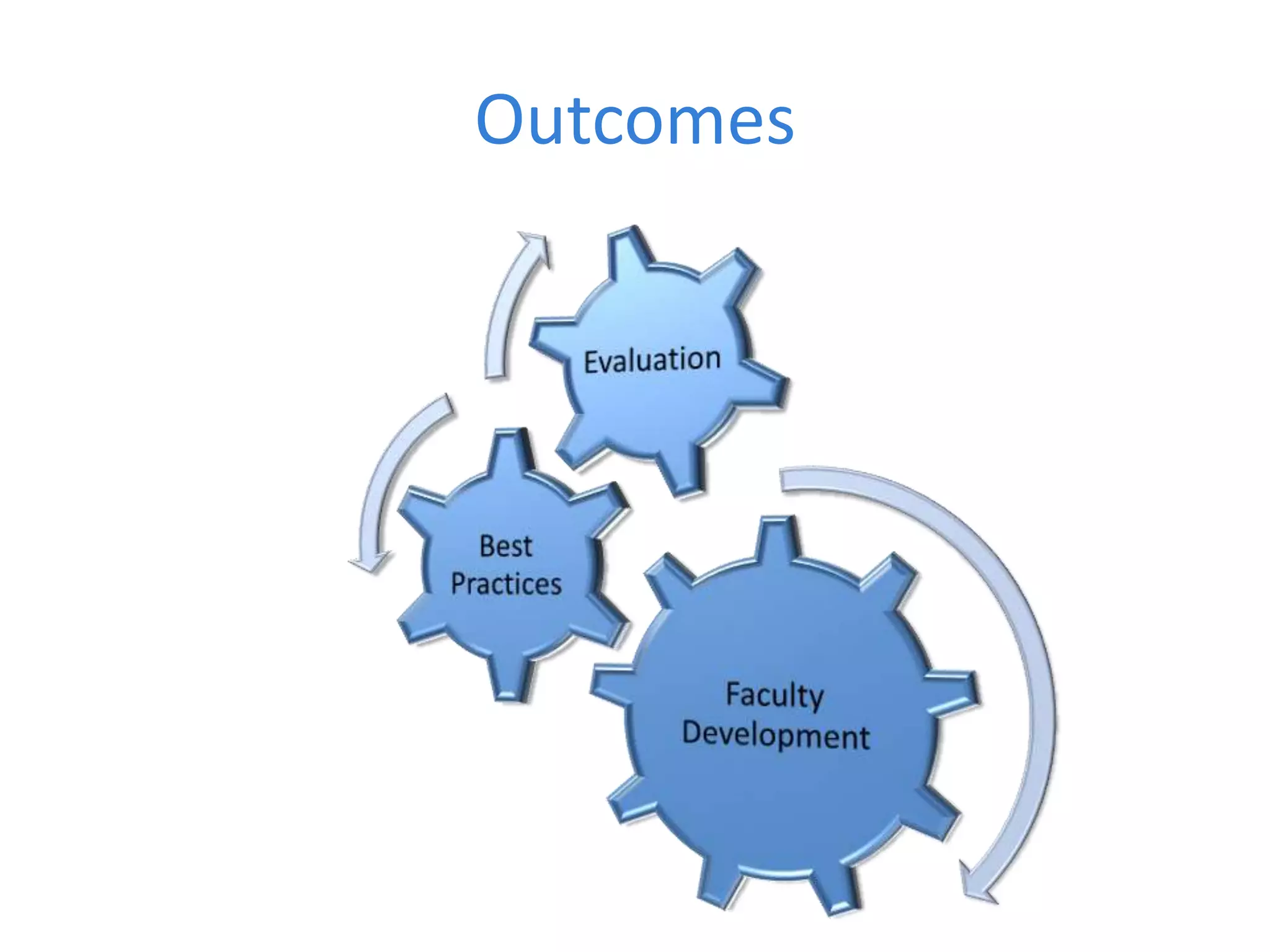 Outcomes

Evaluation

Best Practices

Faculty Development